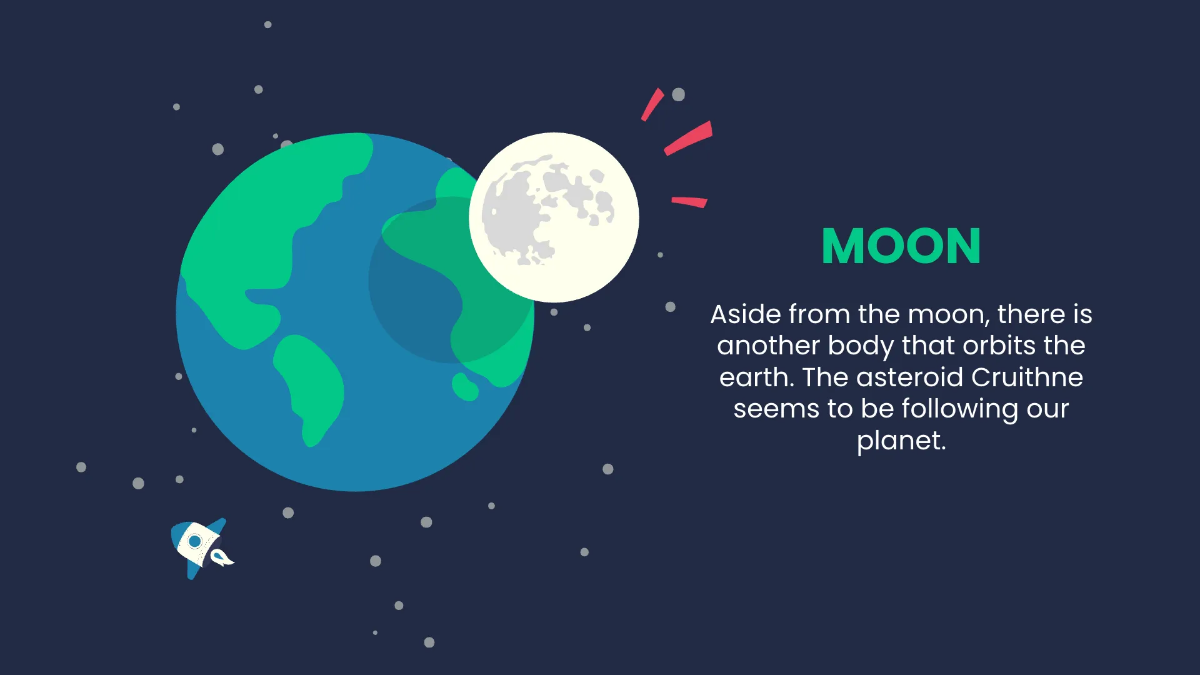 MOON

Aside from the moon, there is another body that orbits the earth. The asteroid Cruithne seems to be following our planet.